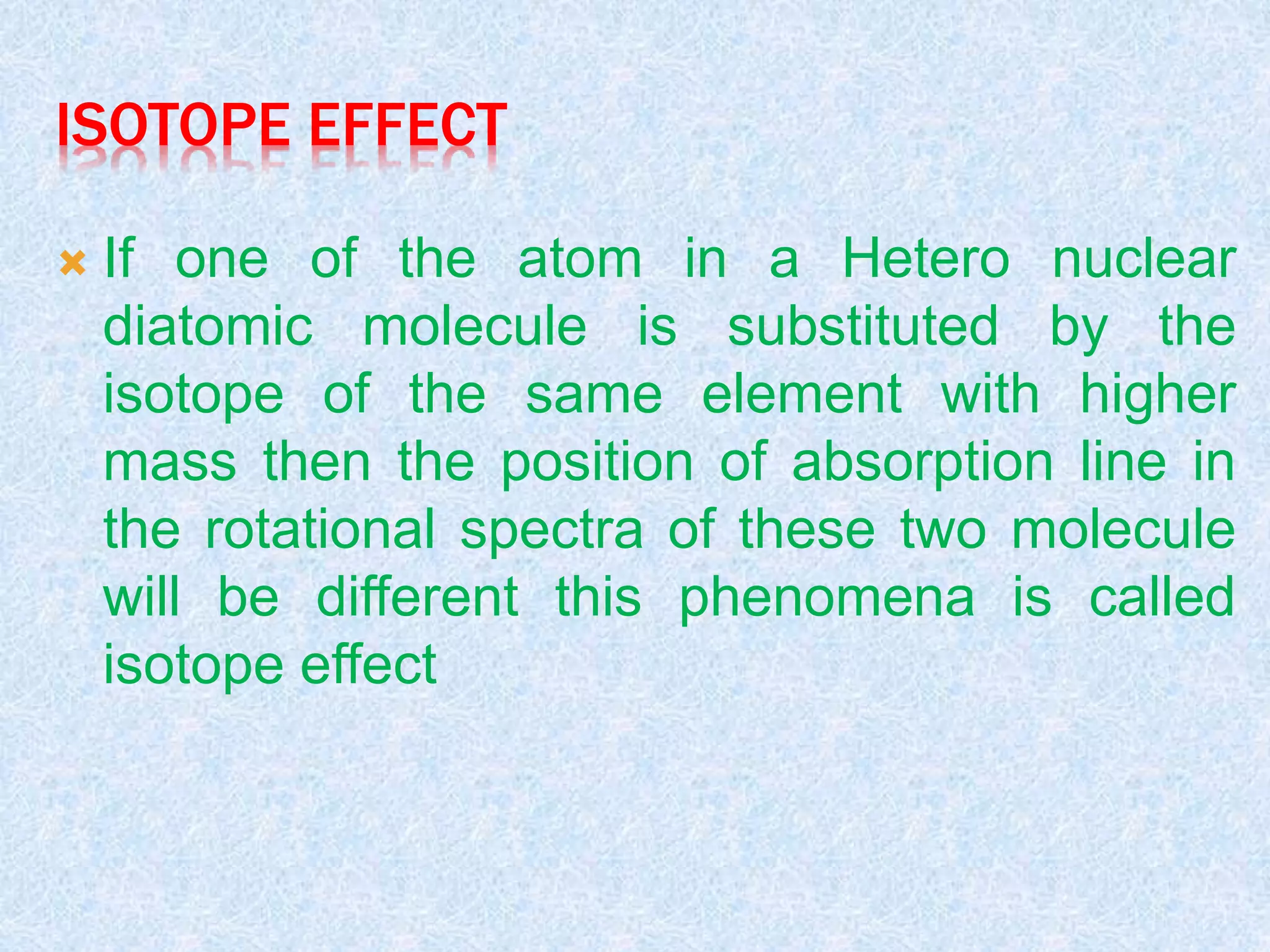 ISOTOPE EFFECT

If one of the atom in a Hetero nuclear diatomic molecule is substituted by the isotope of the same element with higher mass then the position of absorption line in the rotational spectra of these two molecule will be different this phenomena is called isotope effect